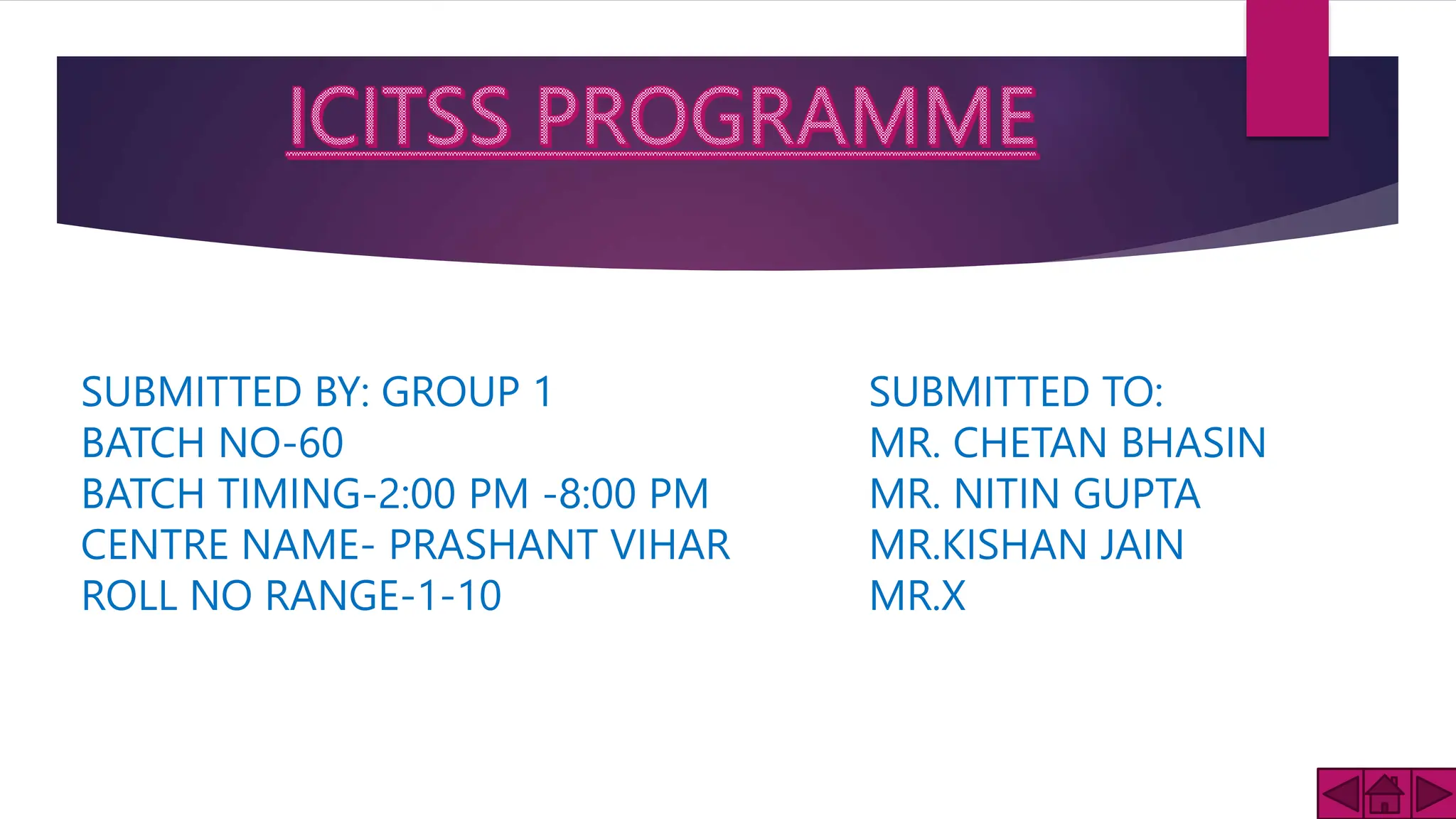 ICITSS PROGRAMME

SUBMITTED BY: GROUP 1
BATCH NO-60
BATCH TIMING-2:00 PM -8:00 PM
CENTRE NAME- PRASHANT VIHAR
ROLL NO RANGE-1-10

SUBMITTED TO:
MR. CHETAN BHASIN
MR. NITIN GUPTA
MR.KISHAN JAIN
MR.X